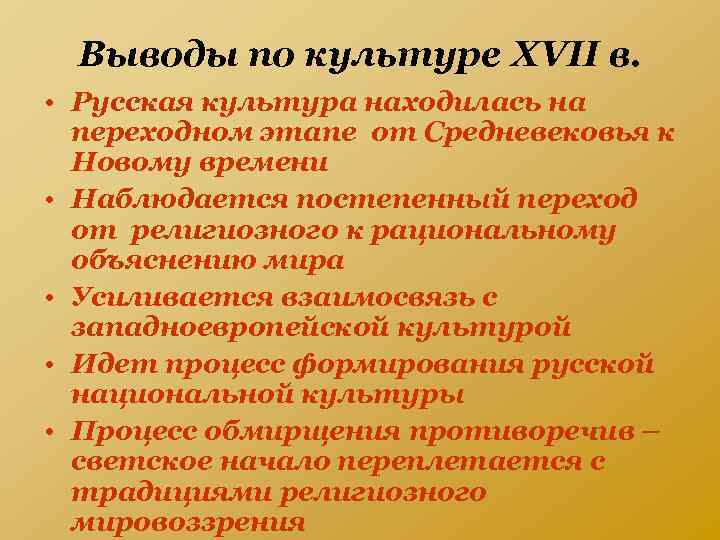 Выводы по культуре XVII в.

• Русская культура находилась на переходном этапе от Средневековья к Новому времени
• Наблюдается постепенный переход от религиозного к рациональному объяснению мира
• Усиливается взаимосвязь с западноевропейской культурой
• Идет процесс формирования русской национальной культуры
• Процесс обмирщения противоречив – светское начало переплетается с традициями религиозного мировоззрения